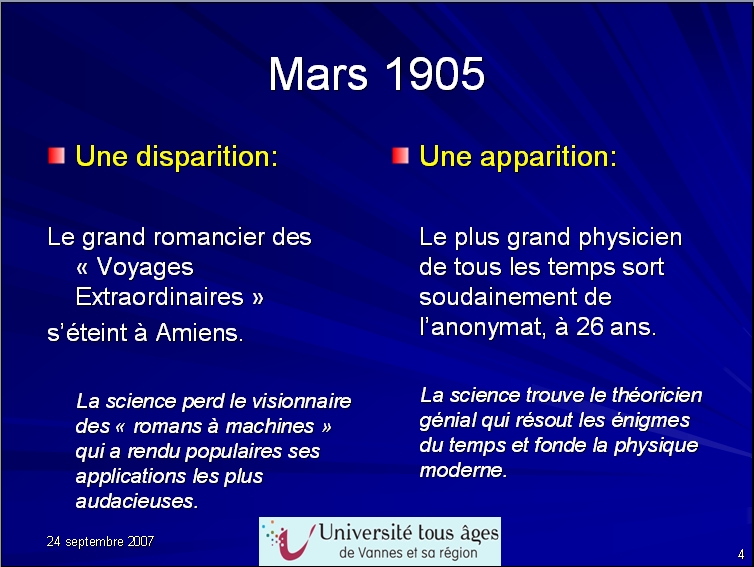 Mars 1905

Une disparition:

Le grand romancier des « Voyages Extraordinaires »
s'éteint à Amiens.

La science perd le visionnaire des « romans à machines » qui a rendu populaires ses applications les plus audacieuses.

Une apparition:

Le plus grand physicien de tous les temps sort soudainement de l'anonymat, à 26 ans.

La science trouve le théoricien génial qui résout les énigmes du temps et fonde la physique moderne.

24 septembre 2007

Université tous âges
de Vannes et sa région

4